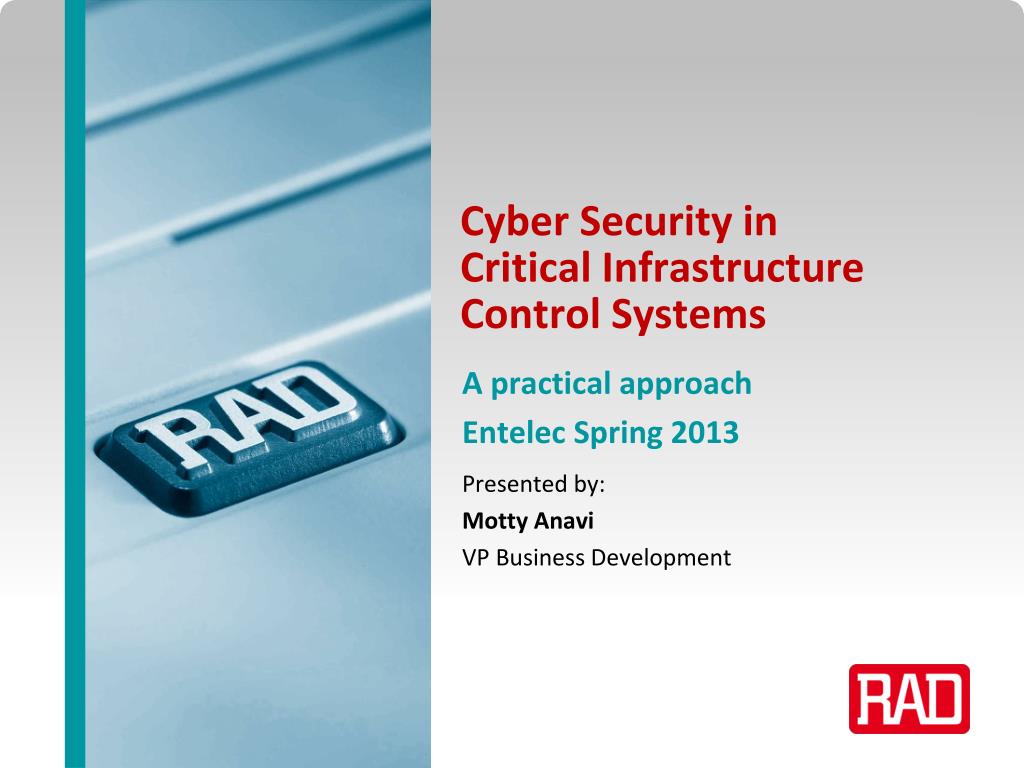 RAD

Cyber Security in Critical Infrastructure Control Systems

A practical approach

Entelec Spring 2013

Presented by:

Motty Anavi

VP Business Development

RAD